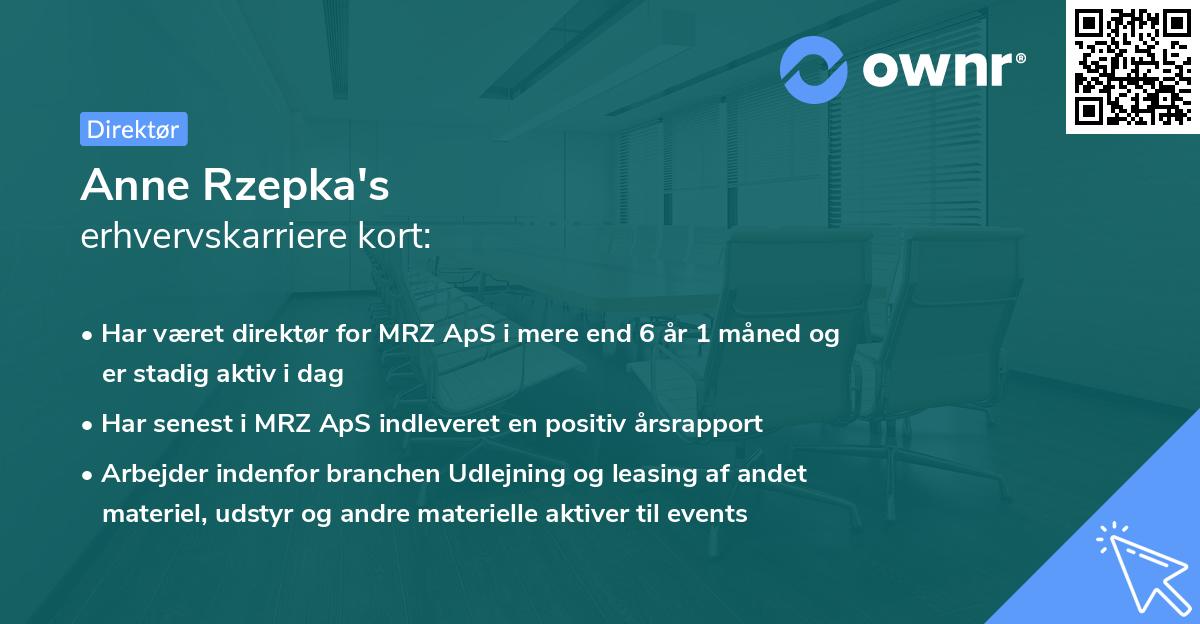 ownr®

Direktør

Anne Rzepka's
erhvervskarriere kort:

• Har været direktør for MRZ ApS i mere end 6 år 1 måned og er stadig aktiv i dag
• Har senest i MRZ ApS indleveret en positiv årsrapport
• Arbejder indenfor branchen Udlejning og leasing af andet materiel, udstyr og andre materielle aktiver til events